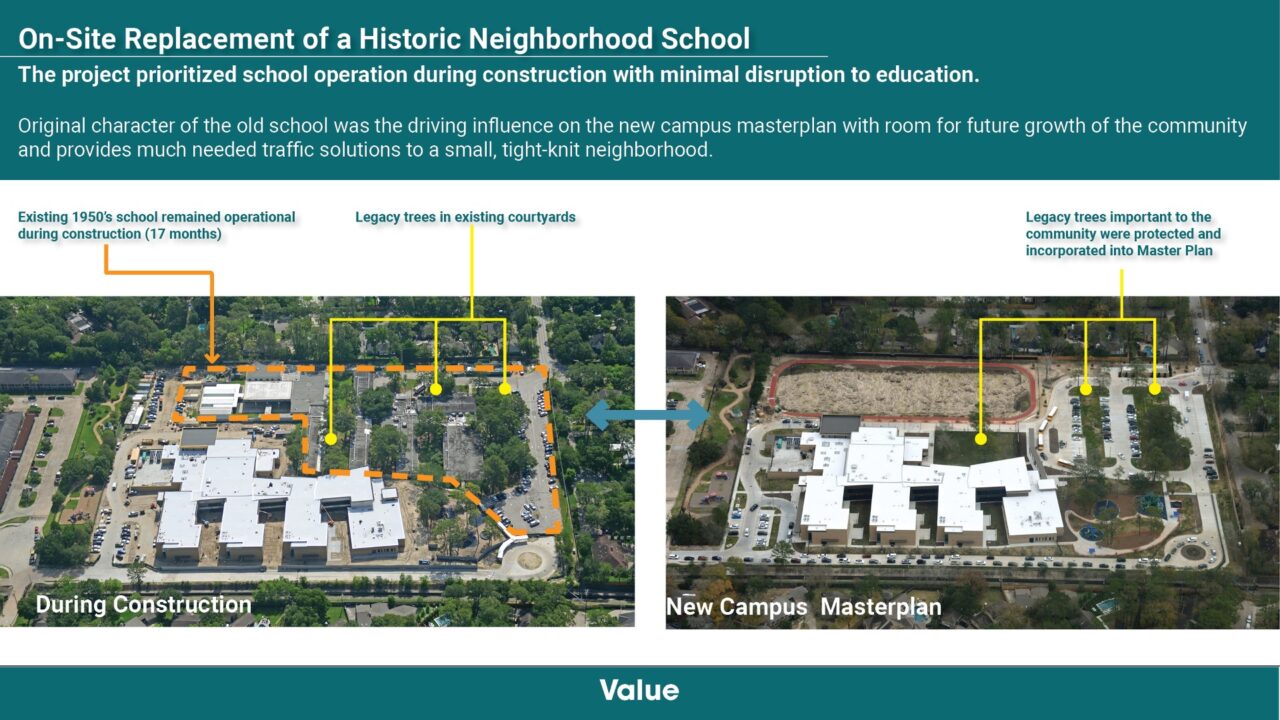 On-Site Replacement of a Historic Neighborhood School

The project prioritized school operation during construction with minimal disruption to education.

Original character of the old school was the driving influence on the new campus masterplan with room for future growth of the community and provides much needed traffic solutions to a small, tight-knit neighborhood.

Existing 1950's school remained operational during construction (17 months)

Legacy trees in existing courtyards

Legacy trees important to the community were protected and incorporated into Master Plan

During Construction

New Campus Masterplan

Value